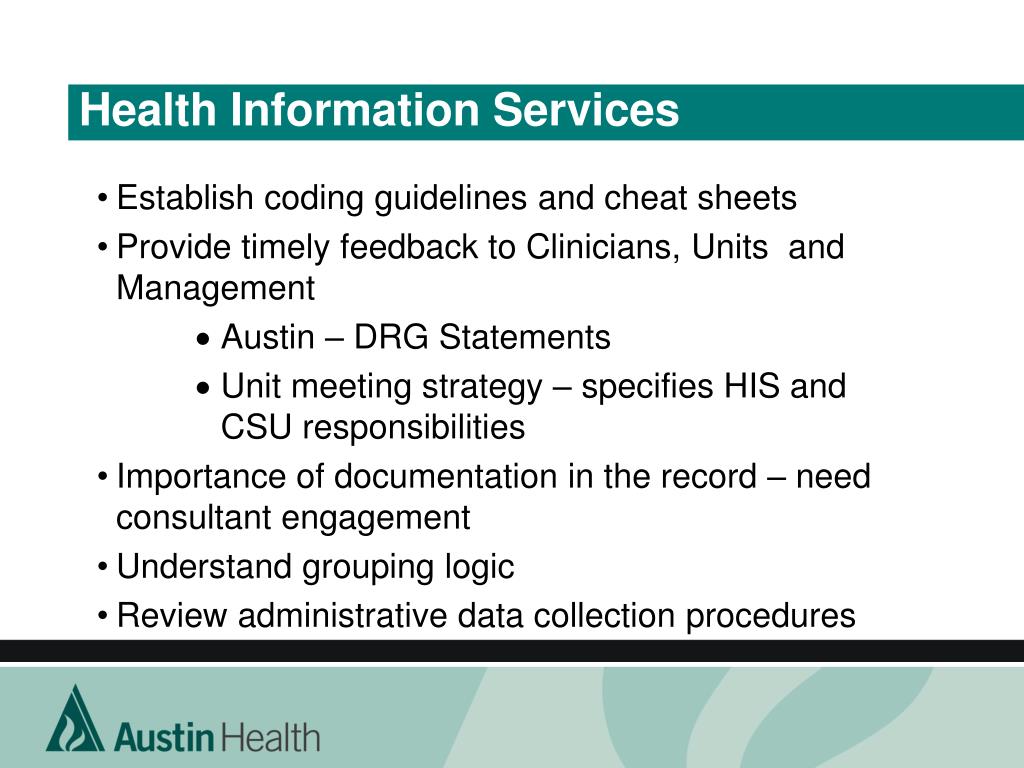 Health Information Services

• Establish coding guidelines and cheat sheets
• Provide timely feedback to Clinicians, Units and Management
  • Austin – DRG Statements
  • Unit meeting strategy – specifies HIS and CSU responsibilities
• Importance of documentation in the record – need consultant engagement
• Understand grouping logic
• Review administrative data collection procedures

Austin Health